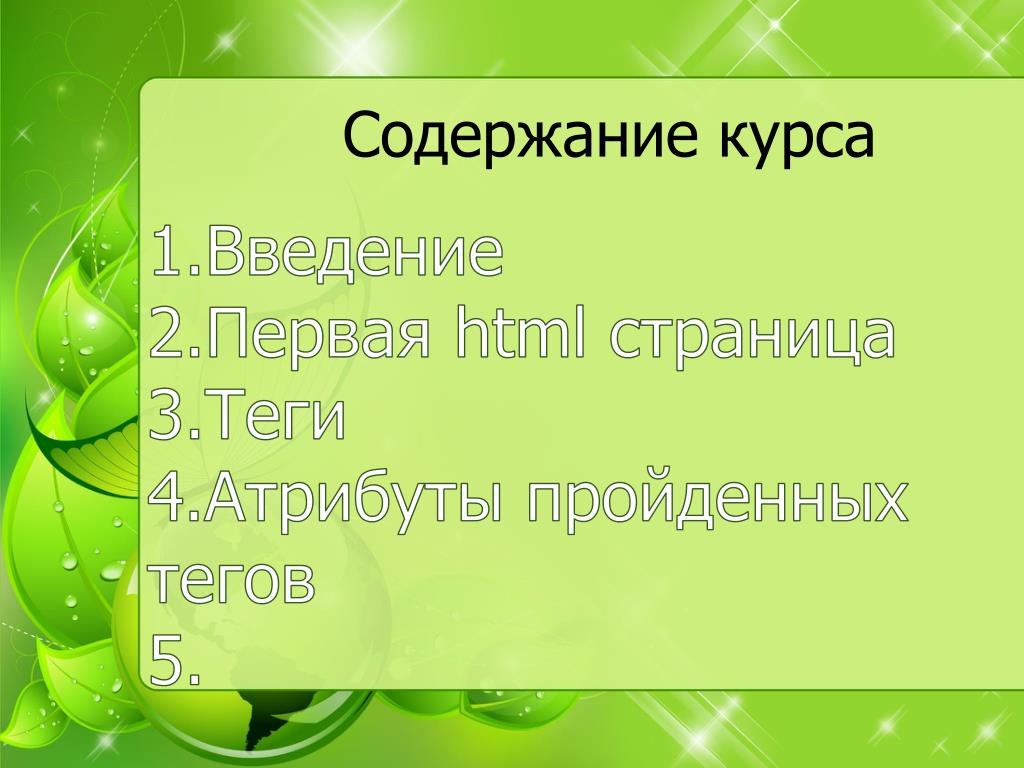 Содержание курса

1.Введение
2.Первая html страница
3.Теги
4.Атрибуты пройденных тегов
5.